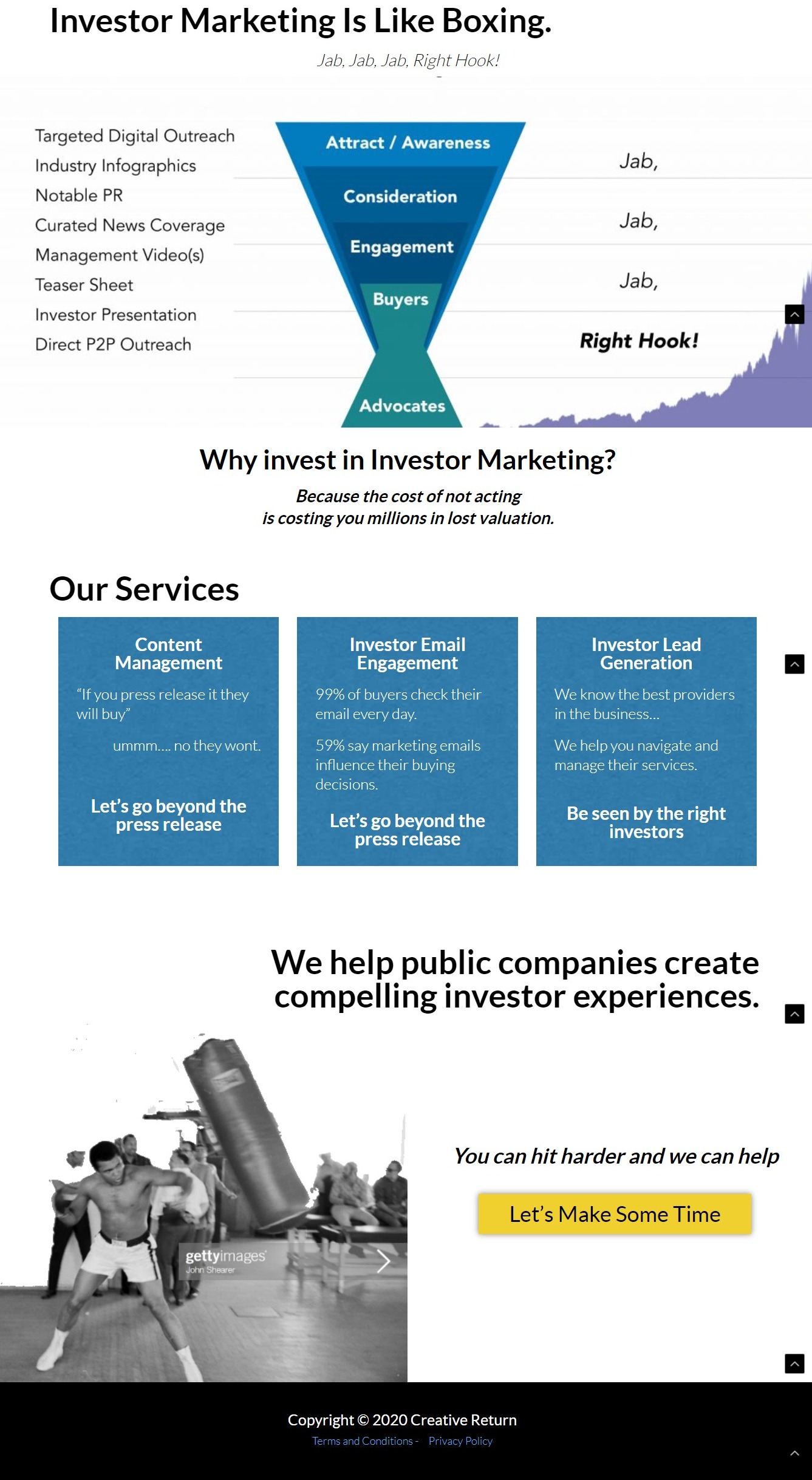 Investor Marketing Is Like Boxing.

Jab, Jab, Jab, Right Hook!

Targeted Digital Outreach
Industry Infographics
Notable PR
Curated News Coverage
Management Video(s)
Teaser Sheet
Investor Presentation
Direct P2P Outreach

Attract / Awareness
Consideration
Engagement
Buyers
Advocates

Jab,
Jab,
Jab,
Right Hook!

Why invest in Investor Marketing?

Because the cost of not acting
is costing you millions in lost valuation.

Our Services

Content Management

"If you press release it they will buy"

ummm.... no they wont.

Let's go beyond the press release

Investor Email Engagement

99% of buyers check their email every day.

59% say marketing emails influence their buying decisions.

Let's go beyond the press release

Investor Lead Generation

We know the best providers in the business...

We help you navigate and manage their services.

Be seen by the right investors

We help public companies create compelling investor experiences.

gettyimages
John Shearer

You can hit harder and we can help

Let's Make Some Time

Copyright © 2020 Creative Return
Terms and Conditions - Privacy Policy